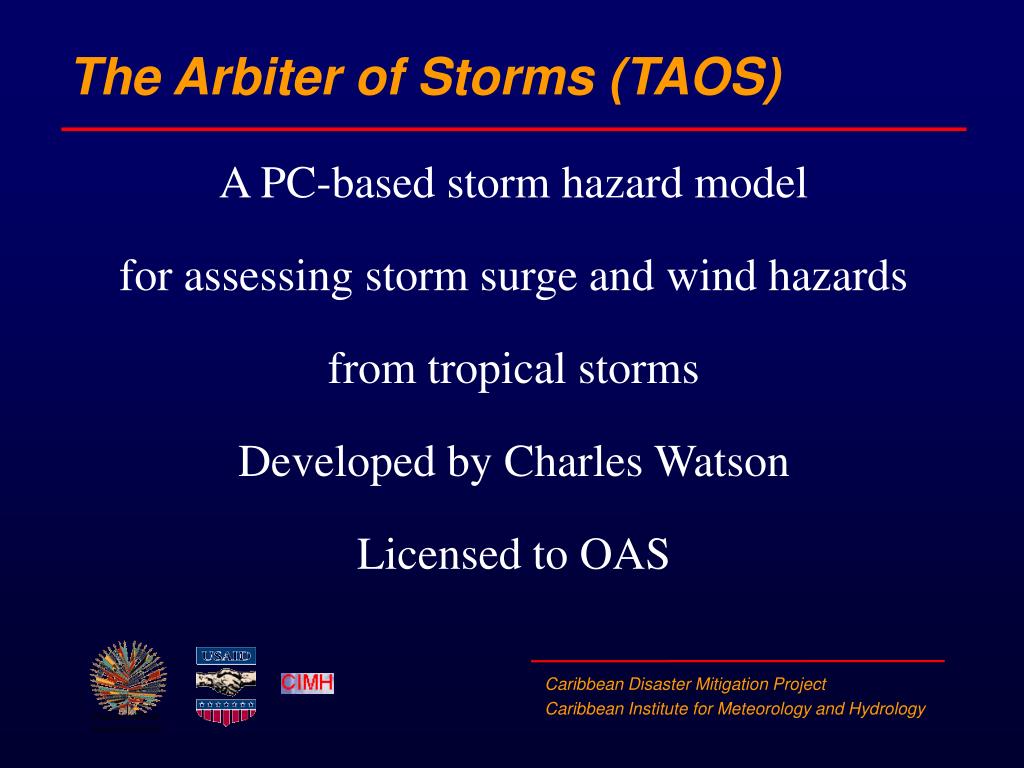 The Arbiter of Storms (TAOS)

A PC-based storm hazard model

for assessing storm surge and wind hazards

from tropical storms

Developed by Charles Watson

Licensed to OAS

USAID

CIMH

Caribbean Disaster Mitigation Project
Caribbean Institute for Meteorology and Hydrology